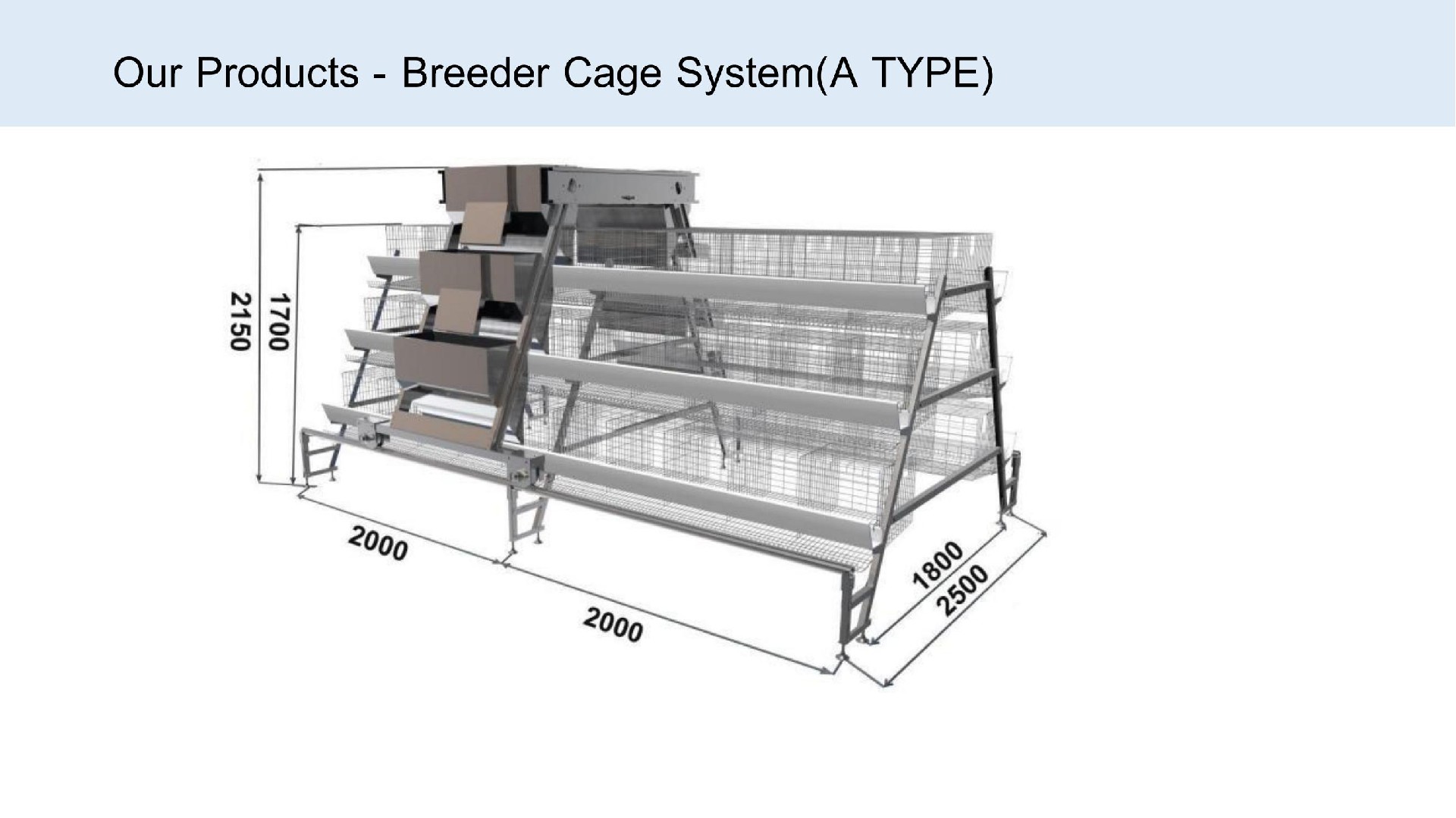 Our Products - Breeder Cage System(A TYPE)

2150

1700

2000

2000

1800

2500